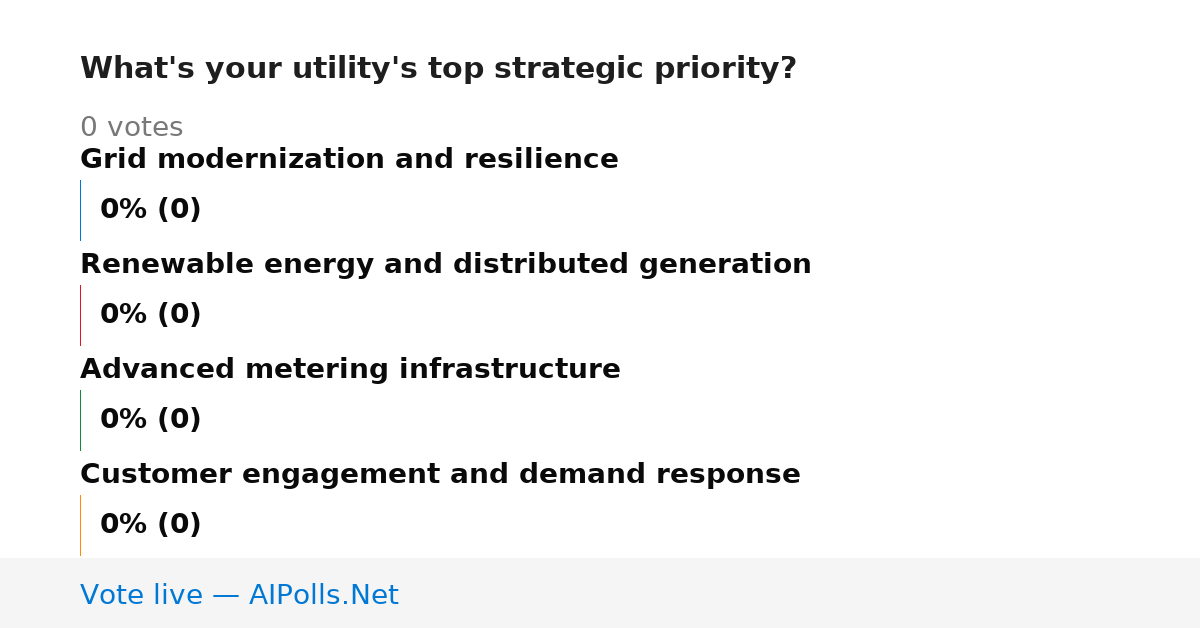 What's your utility's top strategic priority?

0 votes

Grid modernization and resilience

0% (0)

Renewable energy and distributed generation

0% (0)

Advanced metering infrastructure

0% (0)

Customer engagement and demand response

0% (0)

Vote live — AIPolls.Net